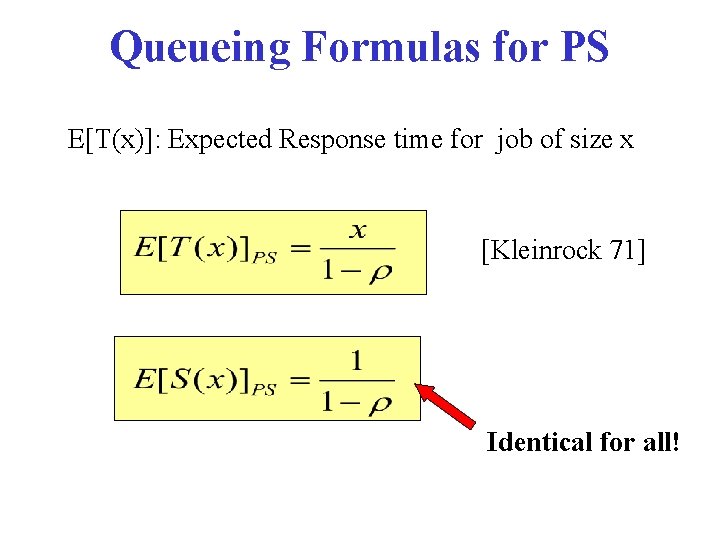 Queueing Formulas for PS

E[T(x)]: Expected Response time for job of size x

$E[T(x)]_{PS} = \frac{x}{1-\rho}$

[Kleinrock 71]

$E[S(x)]_{PS} = \frac{1}{1-\rho}$

Identical for all!